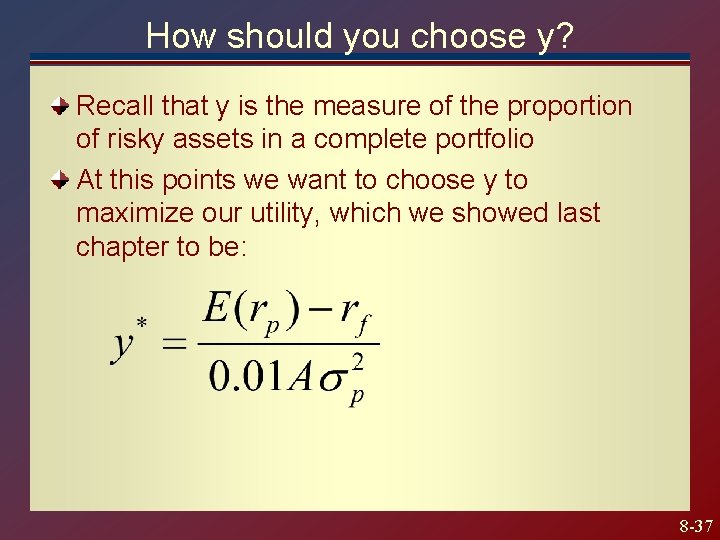 How should you choose y?

Recall that y is the measure of the proportion of risky assets in a complete portfolio

At this points we want to choose y to maximize our utility, which we showed last chapter to be:

$y^* = \frac{E(r_p) - r_f}{0.01A\sigma_p^2}$

8-37